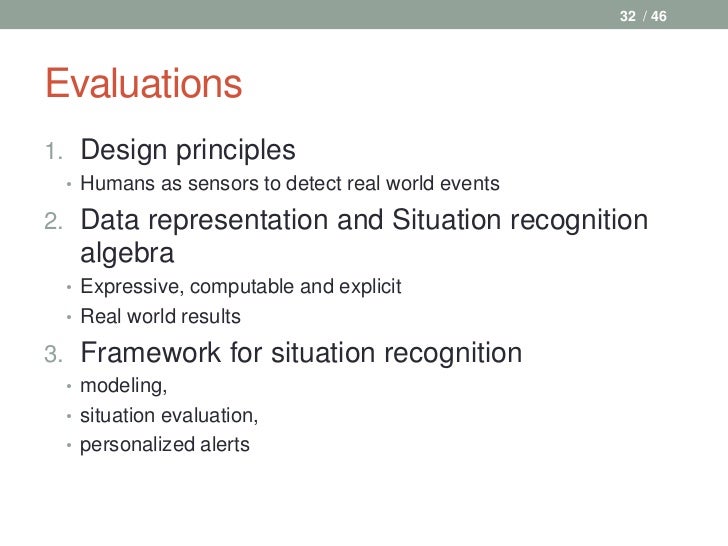 32 / 46

Evaluations

1. Design principles
• Humans as sensors to detect real world events
2. Data representation and Situation recognition algebra
• Expressive, computable and explicit
• Real world results
3. Framework for situation recognition
• modeling,
• situation evaluation,
• personalized alerts